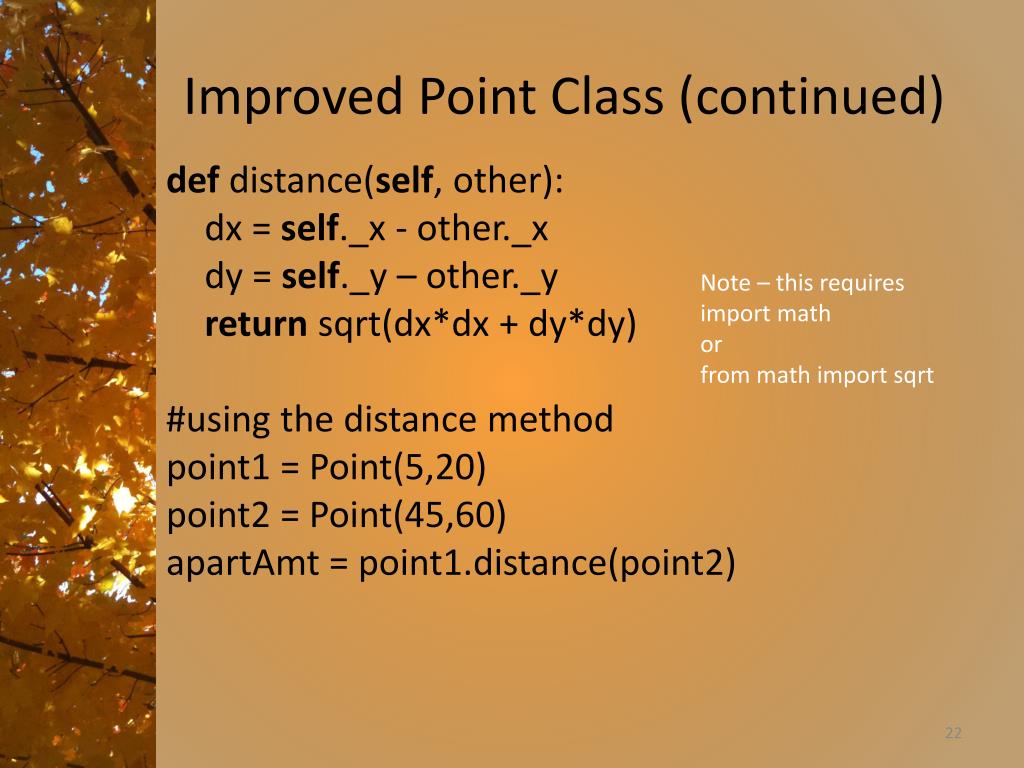 Improved Point Class (continued)

def distance(self, other):
dx = self._x - other._x
dy = self._y – other._y
return sqrt(dx*dx + dy*dy)

Note – this requires
import math
or
from math import sqrt

#using the distance method
point1 = Point(5,20)
point2 = Point(45,60)
apartAmt = point1.distance(point2)

22